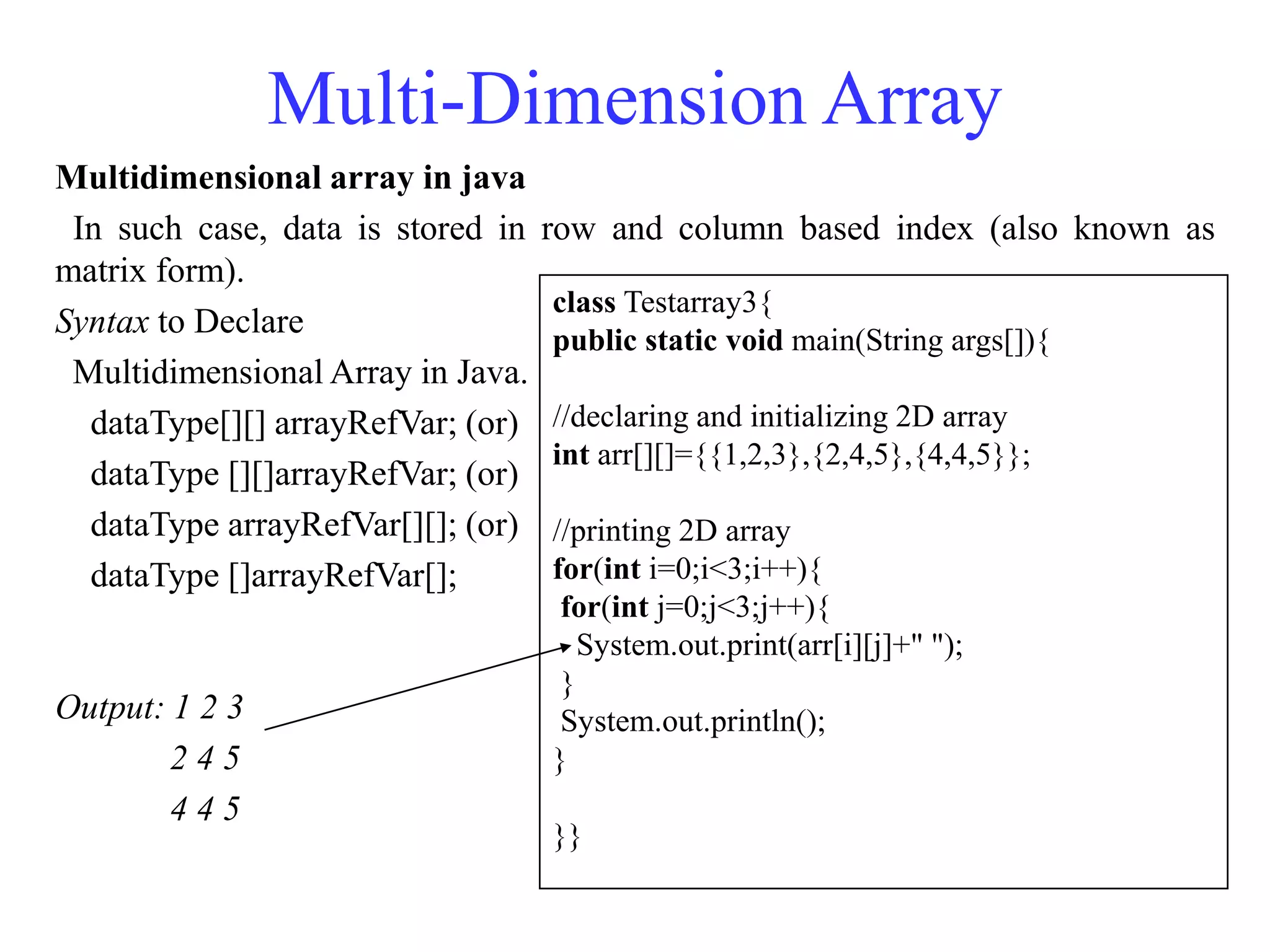 Multi-Dimension Array

Multidimensional array in java

In such case, data is stored in row and column based index (also known as matrix form).

Syntax to Declare

Multidimensional Array in Java.

dataType[][] arrayRefVar; (or)

dataType [][]arrayRefVar; (or)

dataType arrayRefVar[][]; (or)

dataType []arrayRefVar[];

Output: 1 2 3
2 4 5
4 4 5

class Testarray3{
public static void main(String args[]){

//declaring and initializing 2D array
int arr[][]={{1,2,3},{2,4,5},{4,4,5}};

//printing 2D array
for(int i=0;i<3;i++){
for(int j=0;j<3;j++){
System.out.print(arr[i][j]+" ");
}
System.out.println();
}

}}